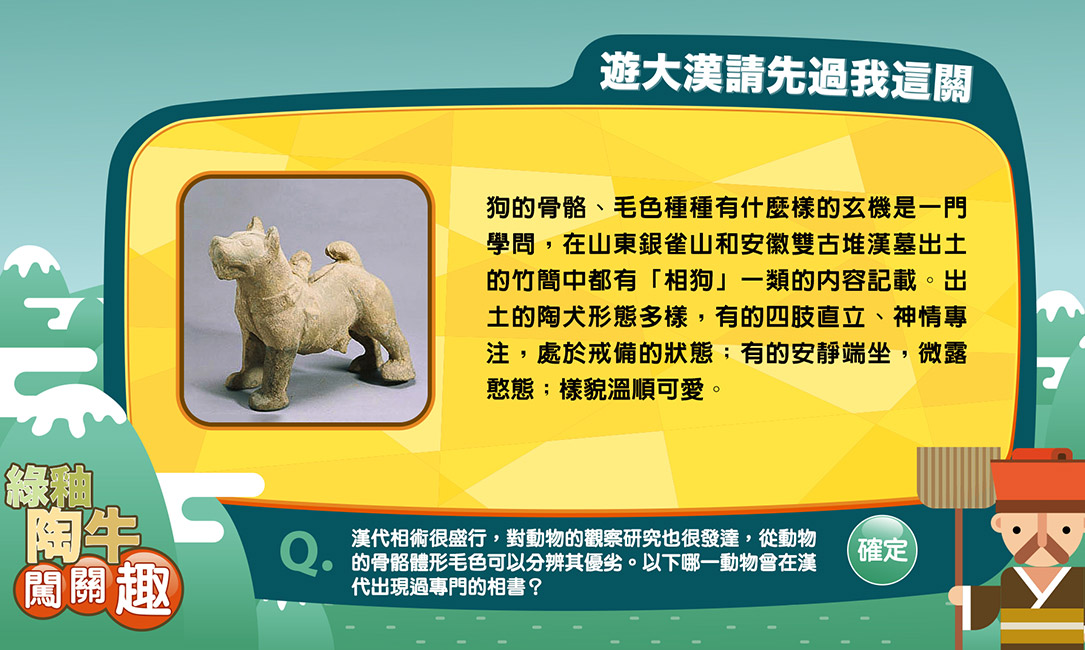 遊大漢請先過我這關

狗的骨骼、毛色種種有什麼樣的玄機是一門學問，在山東銀雀山和安徽雙古堆漢墓出土的竹簡中都有「相狗」一類的內容記載。出土的陶犬形態多樣，有的四肢直立、神情專注，處於戒備的狀態；有的安靜端坐，微露憨態；樣貌溫順可愛。

綠釉陶牛闖關趣

Q. 漢代相術很盛行，對動物的觀察研究也很發達，從動物的骨骼體形毛色可以分辨其優劣。以下哪一動物曾在漢代出現過專門的相書？

確定